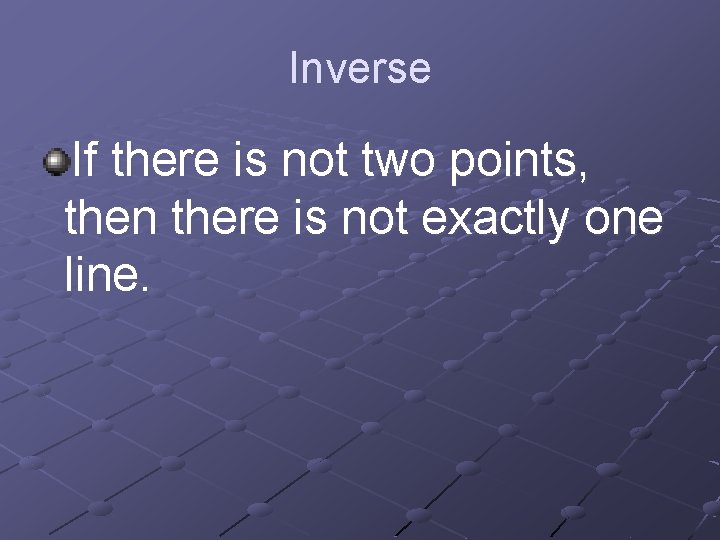 Inverse

If there is not two points, then there is not exactly one line.